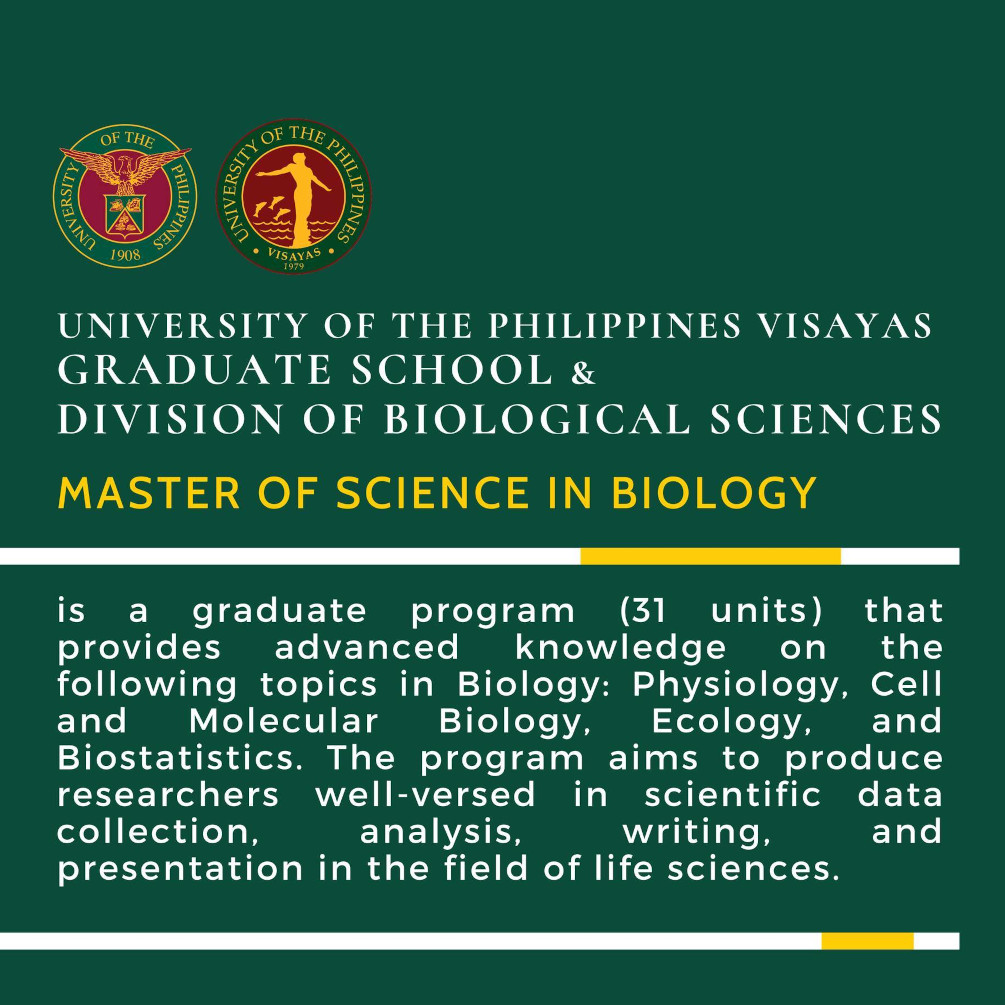 UNIVERSITY OF THE PHILIPPINES 1908

UNIVERSITY OF THE PHILIPPINES VISAYAS 1979

UNIVERSITY OF THE PHILIPPINES VISAYAS
GRADUATE SCHOOL &
DIVISION OF BIOLOGICAL SCIENCES

MASTER OF SCIENCE IN BIOLOGY

is a graduate program (31 units) that provides advanced knowledge on the following topics in Biology: Physiology, Cell and Molecular Biology, Ecology, and Biostatistics. The program aims to produce researchers well-versed in scientific data collection, analysis, writing, and presentation in the field of life sciences.